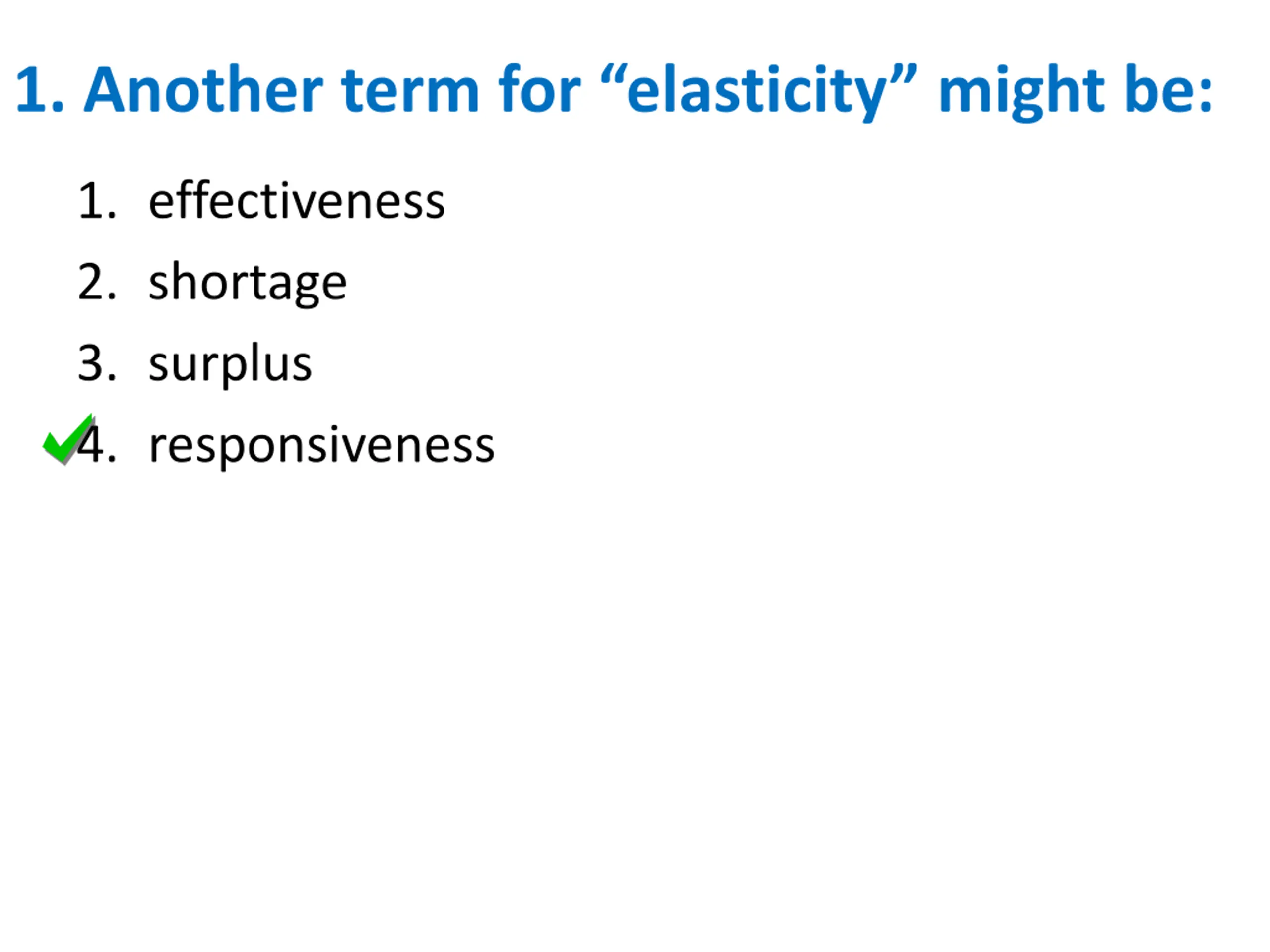 1. Another term for “elasticity” might be:

1. effectiveness
2. shortage
3. surplus
4. responsiveness